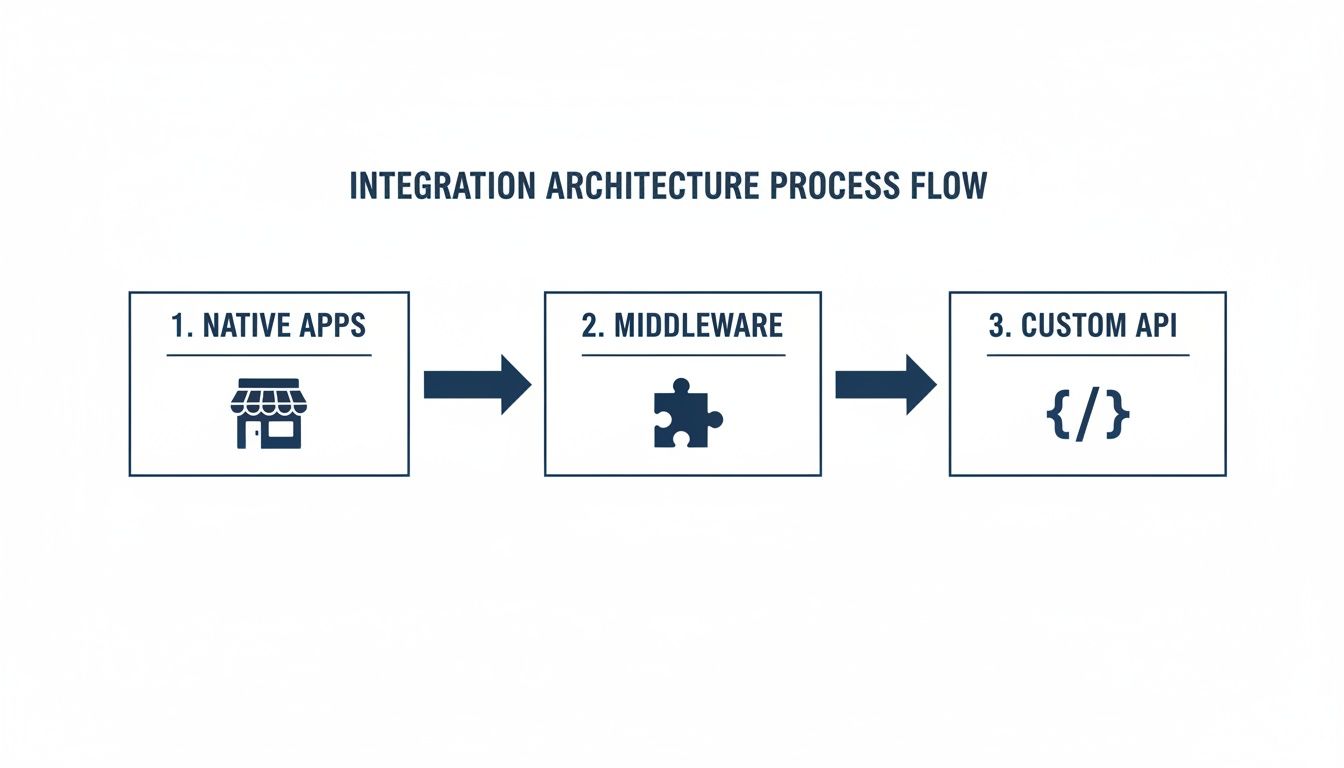 INTEGRATION ARCHITECTURE PROCESS FLOW

1. NATIVE APPS

2. MIDDLEWARE

3. CUSTOM API

{/}